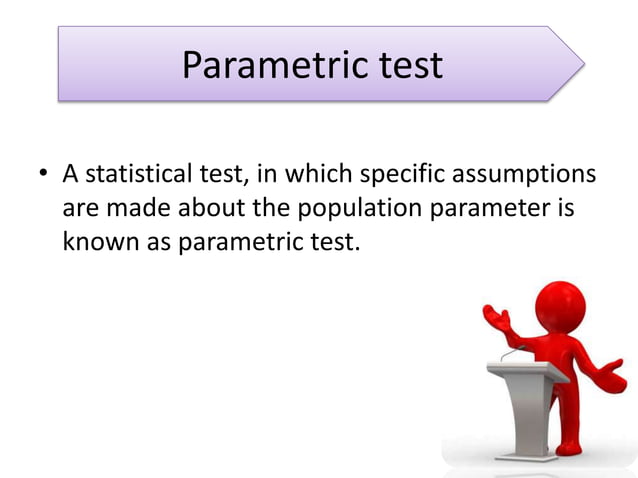 Parametric test

• A statistical test, in which specific assumptions are made about the population parameter is known as parametric test.